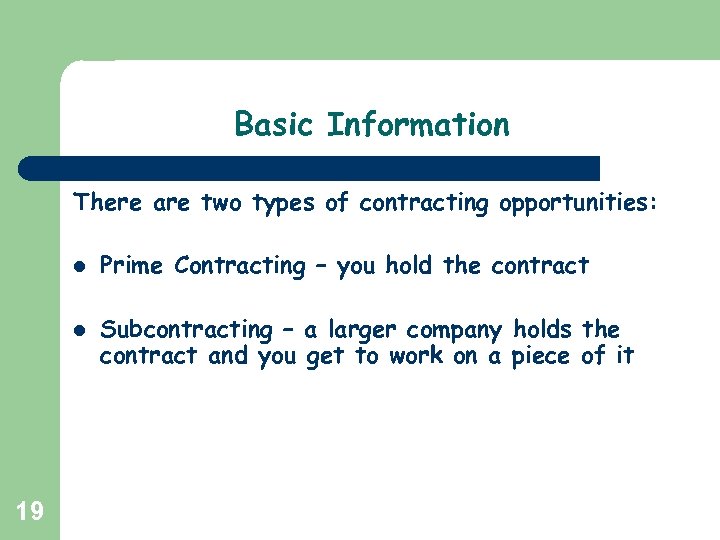 Basic Information

There are two types of contracting opportunities:

- Prime Contracting – you hold the contract
- Subcontracting – a larger company holds the contract and you get to work on a piece of it

19